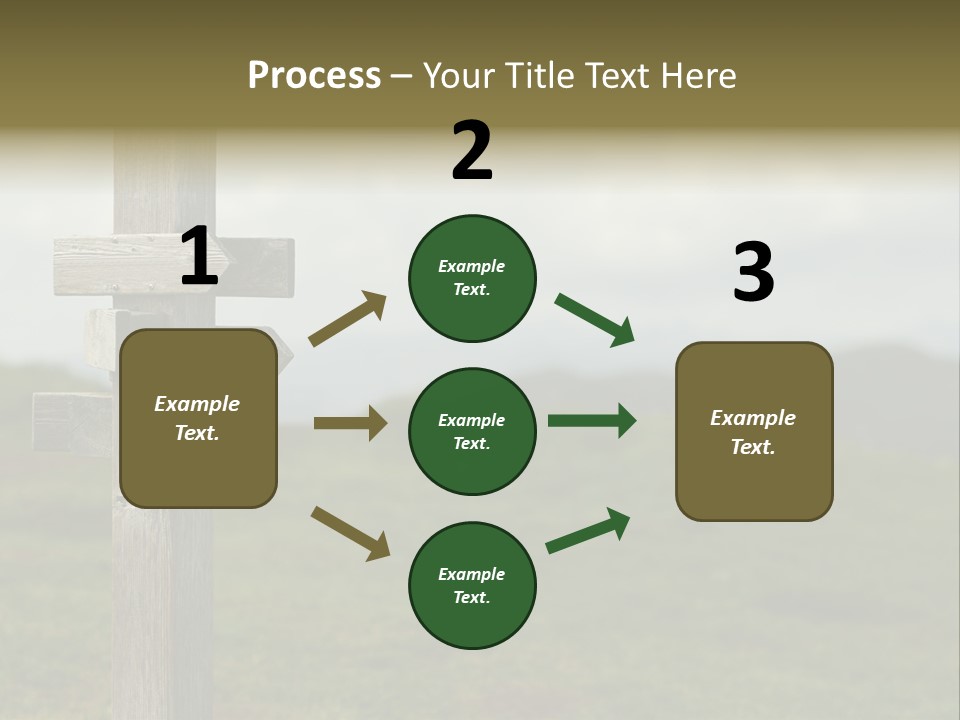 Process – Your Title Text Here

1

Example Text.

2

Example Text.

Example Text.

Example Text.

3

Example Text.